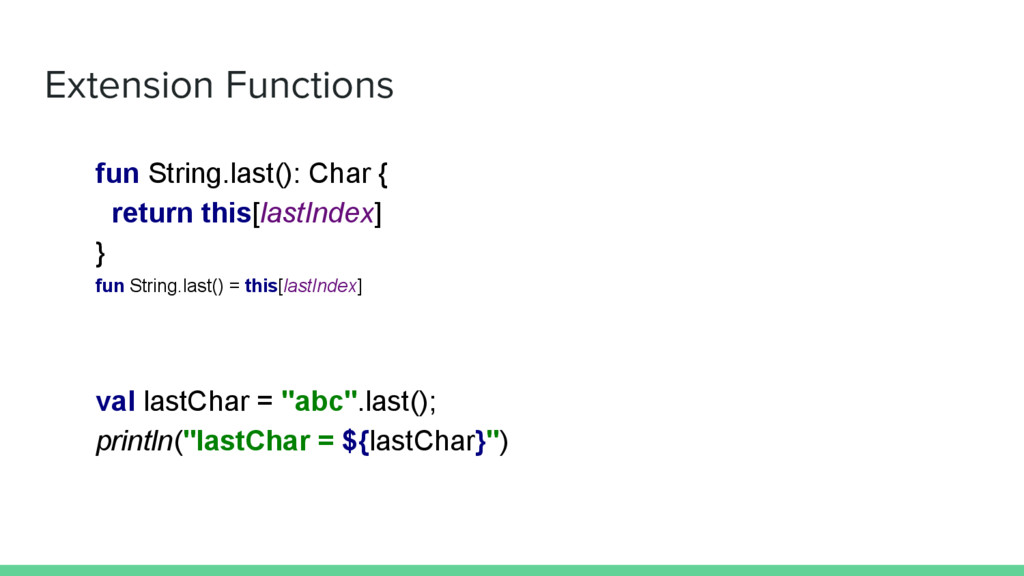 Extension Functions

fun String.last(): Char {
return this[lastIndex]
}
fun String.last() = this[lastIndex]

val lastChar = "abc".last();
println("lastChar = ${lastChar}")